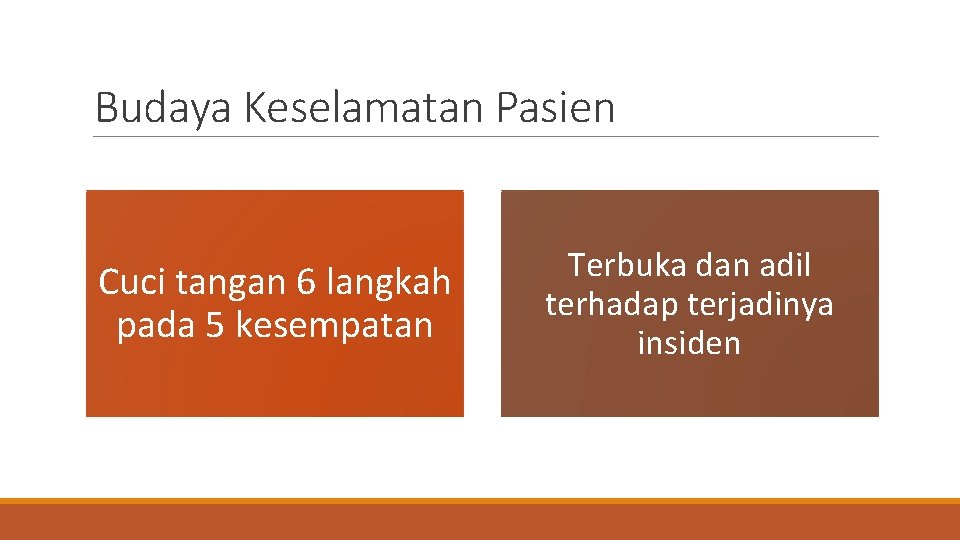 Budaya Keselamatan Pasien

Cuci tangan 6 langkah pada 5 kesempatan

Terbuka dan adil terhadap terjadinya insiden